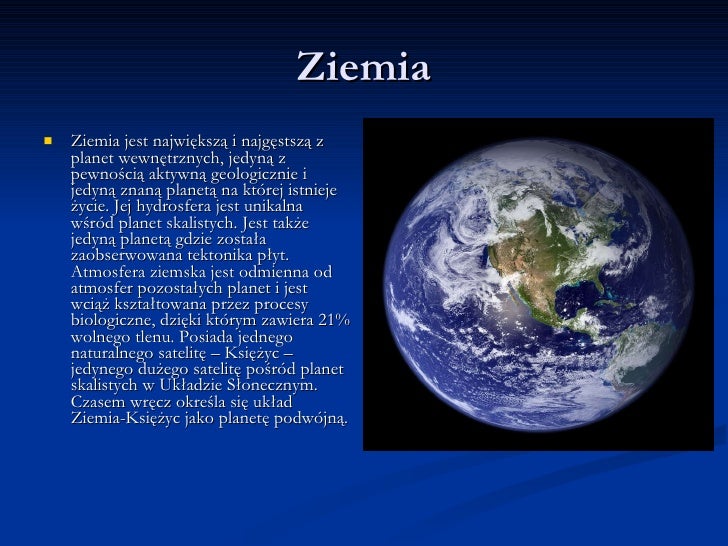 Ziemia

Ziemia jest największą i najgęstszą z planet wewnętrznych, jedyną z pewnością aktywną geologicznie i jedyną znaną planetą na której istnieje życie. Jej hydrosfera jest unikalna wśród planet skalistych. Jest także jedyną planetą gdzie została zaobserwowana tektonika płyt. Atmosfera ziemska jest odmienna od atmosfer pozostałych planet i jest wciąż kształtowana przez procesy biologiczne, dzięki którym zawiera 21% wolnego tlenu. Posiada jednego naturalnego satelitę – Księżyc – jedynego dużego satelitę pośród planet skalistych w Układzie Słonecznym. Czasem wręcz określa się układ Ziemia-Księżyc jako planetę podwójną.